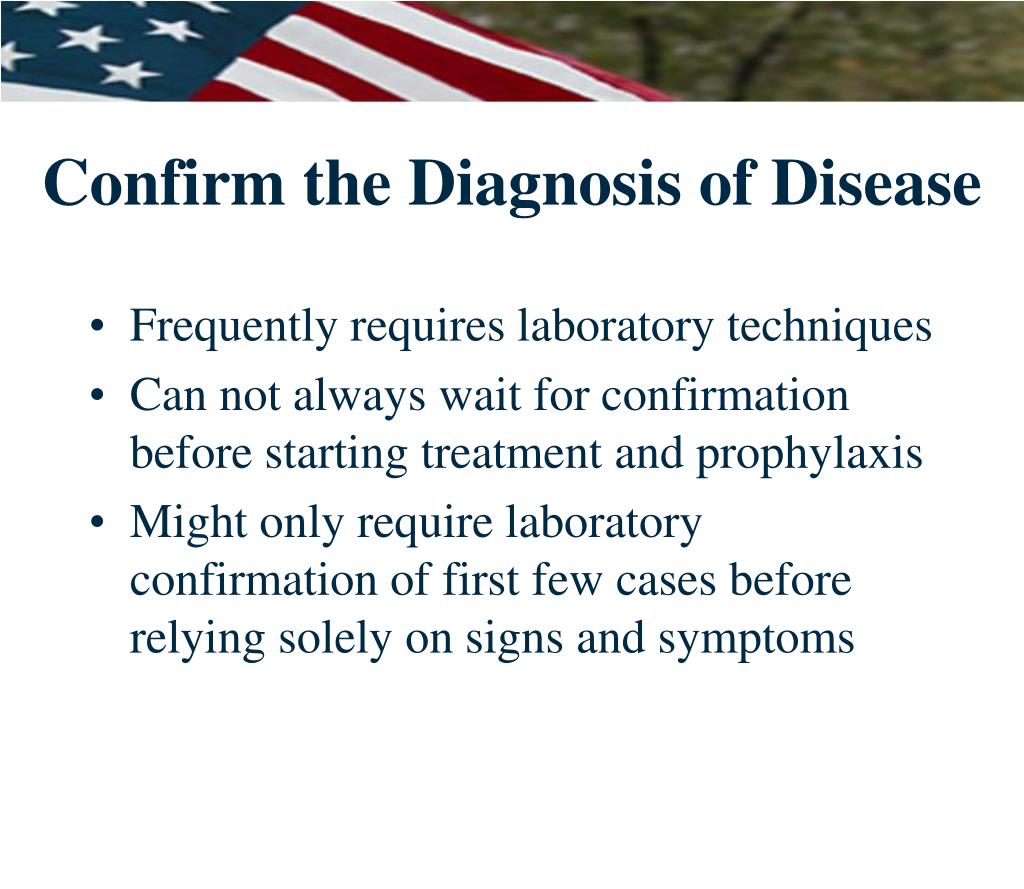 Confirm the Diagnosis of Disease

• Frequently requires laboratory techniques
• Can not always wait for confirmation before starting treatment and prophylaxis
• Might only require laboratory confirmation of first few cases before relying solely on signs and symptoms